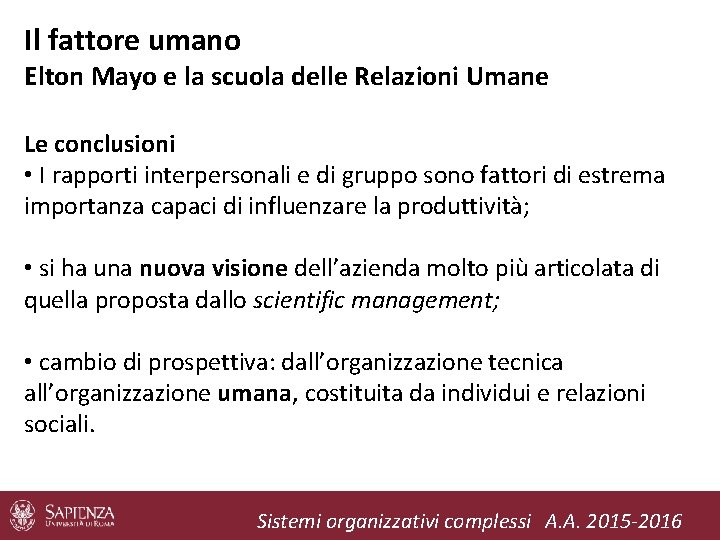 Il fattore umano
Elton Mayo e la scuola delle Relazioni Umane

Le conclusioni
• I rapporti interpersonali e di gruppo sono fattori di estrema importanza capaci di influenzare la produttività;

• si ha una nuova visione dell'azienda molto più articolata di quella proposta dallo scientific management;

• cambio di prospettiva: dall'organizzazione tecnica all'organizzazione umana, costituita da individui e relazioni sociali.

SAPIENZA UNIVERSITÀ DI ROMA

Sistemi organizzativi complessi A.A. 2015-2016